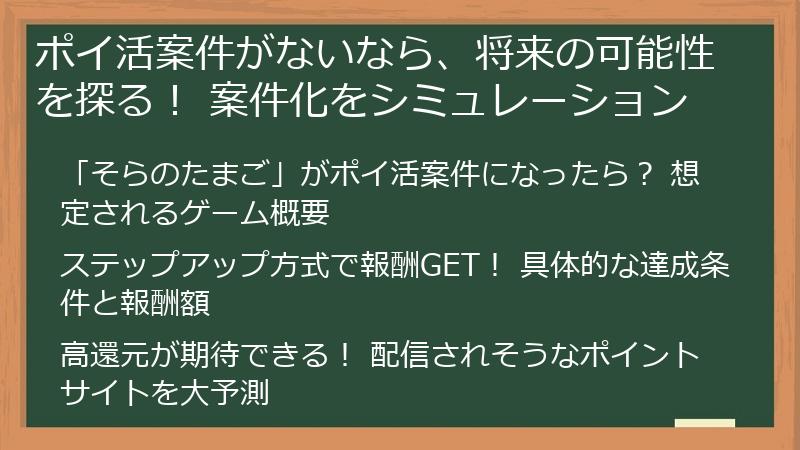 ポイ活案件がないなら、将来の可能性を探る！ 案件化をシミュレーション

「そらのたまご」がポイ活案件になったら？ 想定されるゲーム概要

ステップアップ方式で報酬GET！ 具体的な達成条件と報酬額

高還元が期待できる！ 配信されそうなポイントサイトを大予測